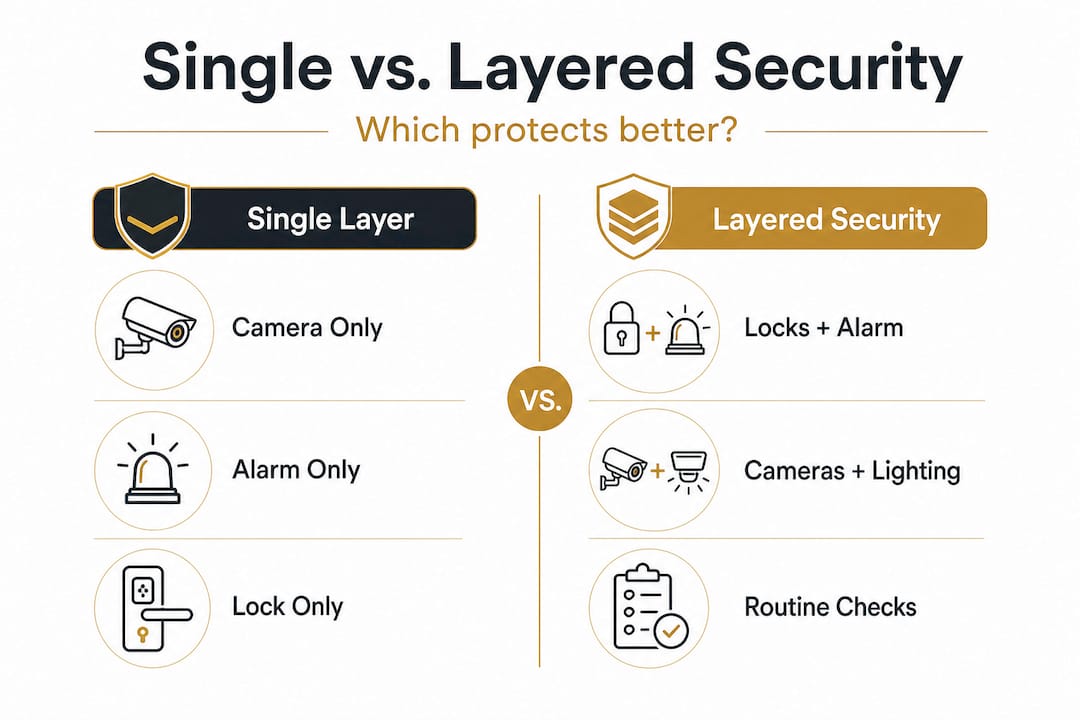 Single vs. Layered Security

Which protects better?

Single Layer

Camera Only

Alarm Only

Lock Only

VS.

Layered Security

Locks + Alarm

Cameras + Lighting

Routine Checks